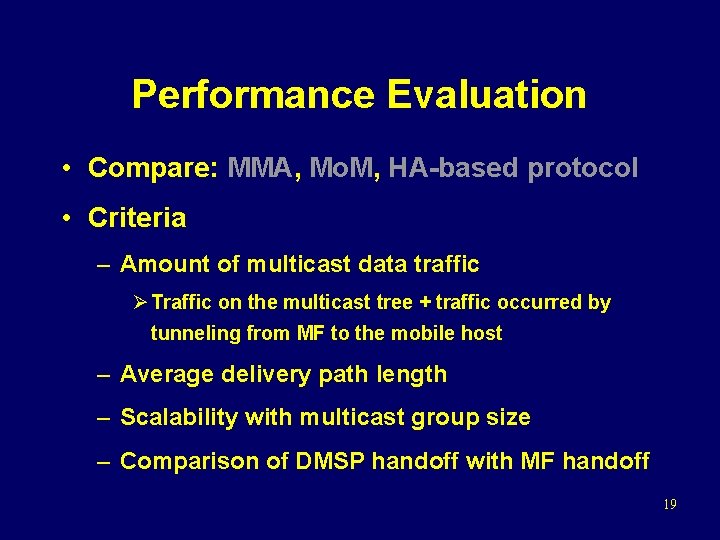 Performance Evaluation

• Compare: MMA, MoM, HA-based protocol

• Criteria

– Amount of multicast data traffic

➢ Traffic on the multicast tree + traffic occurred by tunneling from MF to the mobile host

– Average delivery path length

– Scalability with multicast group size

– Comparison of DMSP handoff with MF handoff

19